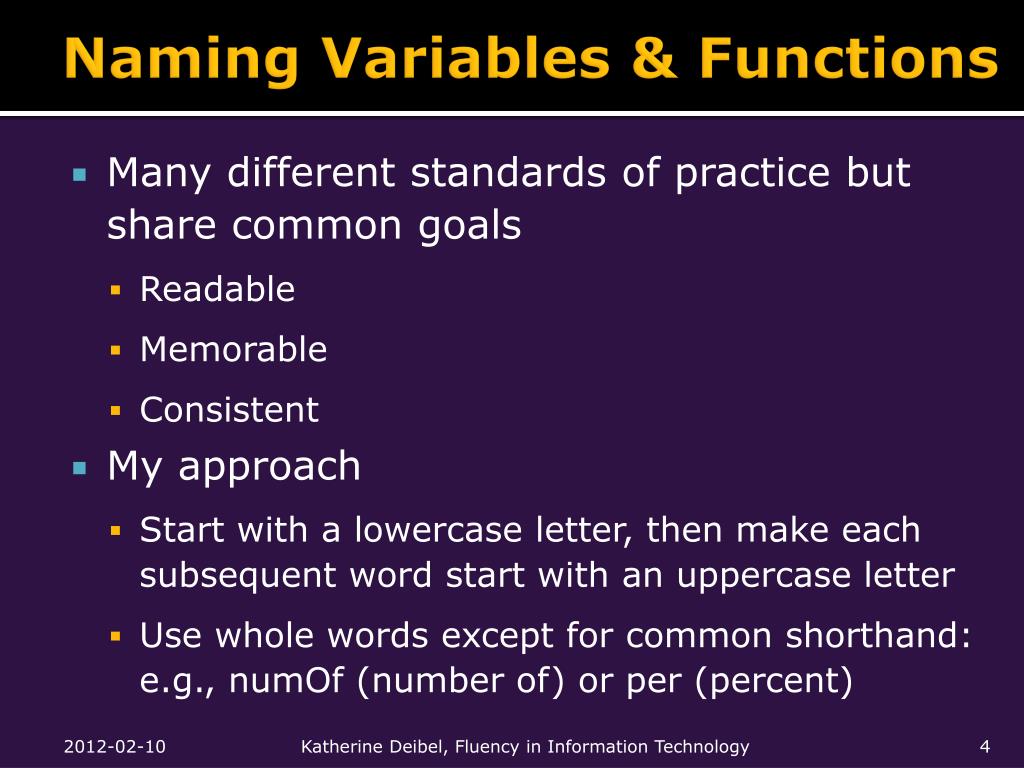 Naming Variables & Functions

Many different standards of practice but share common goals

Readable

Memorable

Consistent

My approach

Start with a lowercase letter, then make each subsequent word start with an uppercase letter

Use whole words except for common shorthand: e.g., numOf (number of) or per (percent)

2012-02-10 Katherine Deibel, Fluency in Information Technology 4